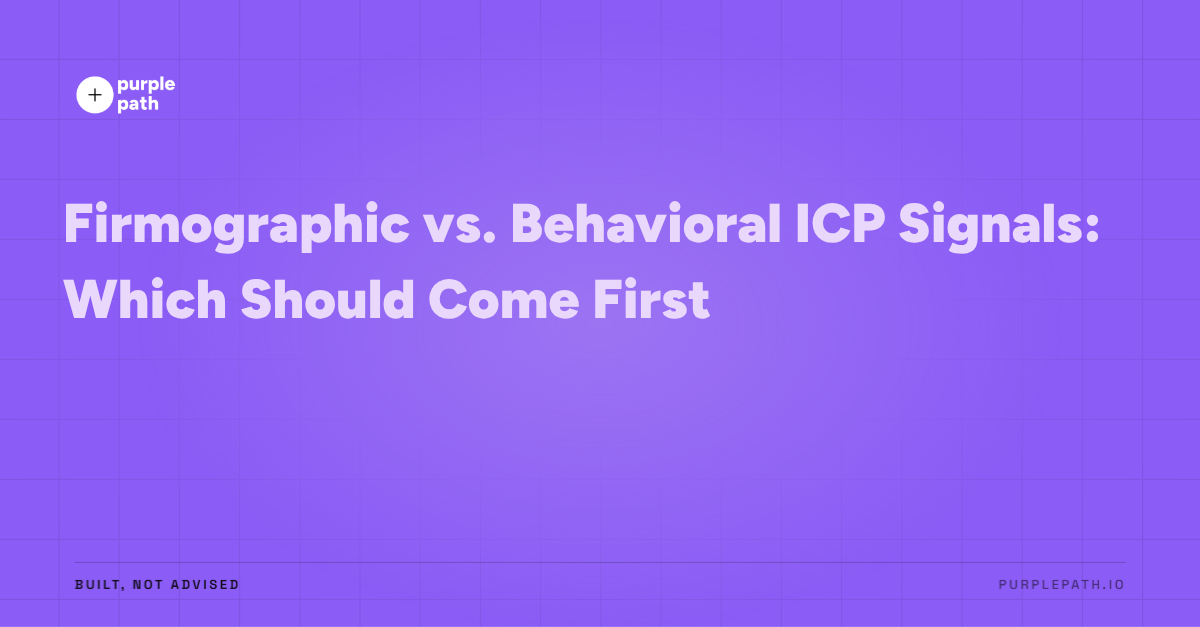 purple path

Firmographic vs. Behavioral ICP Signals: Which Should Come First

BUILT, NOT ADVISED

PURPLEPATH.IO